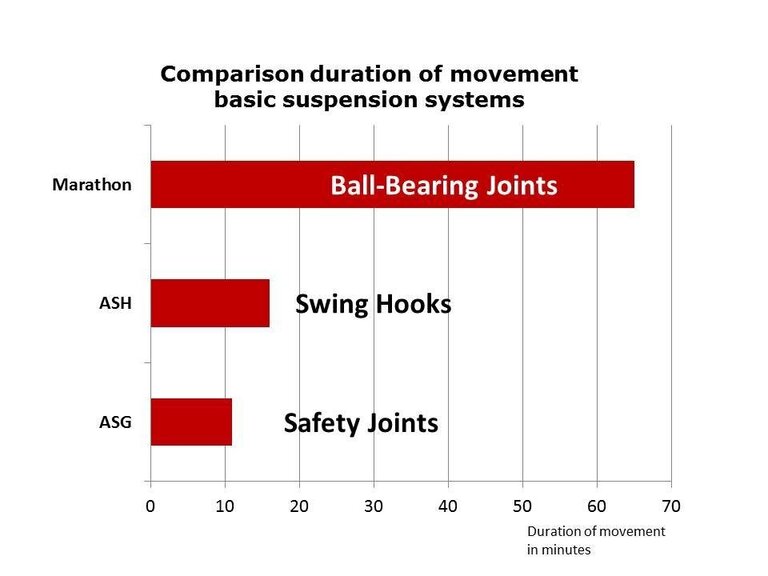 Comparison duration of movement basic suspension systems

Marathon

Ball-Bearing Joints

ASH

Swing Hooks

ASG

Safety Joints

0 10 20 30 40 50 60 70

Duration of movement in minutes